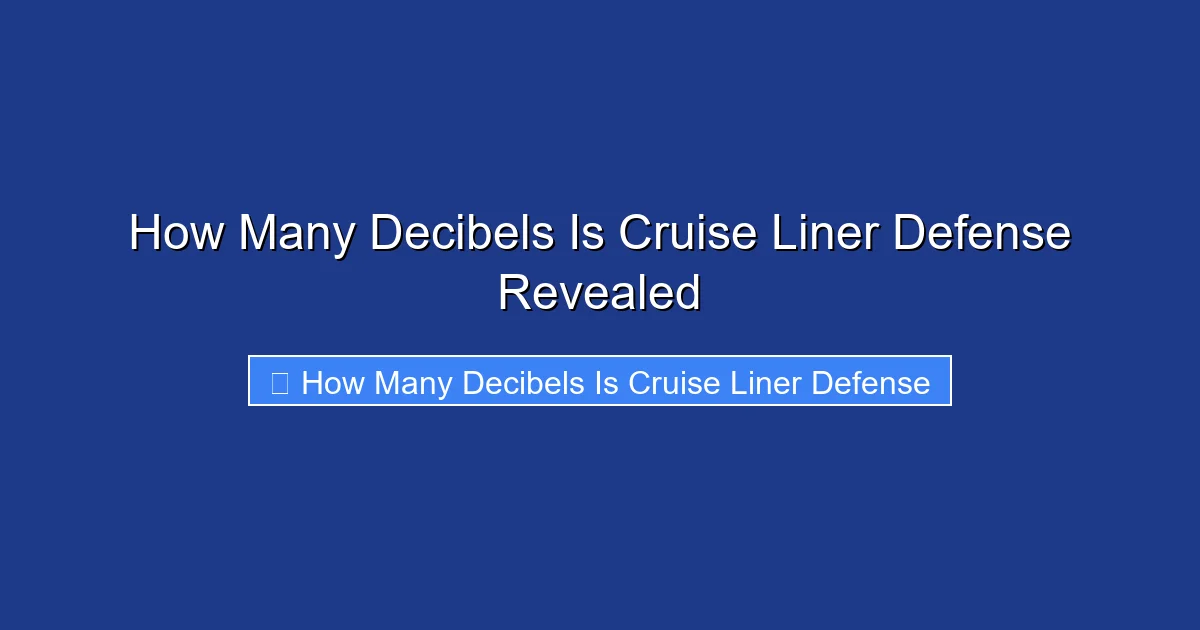 How Many Decibels Is Cruise Liner Defense Revealed

How Many Decibels Is Cruise Liner Defense